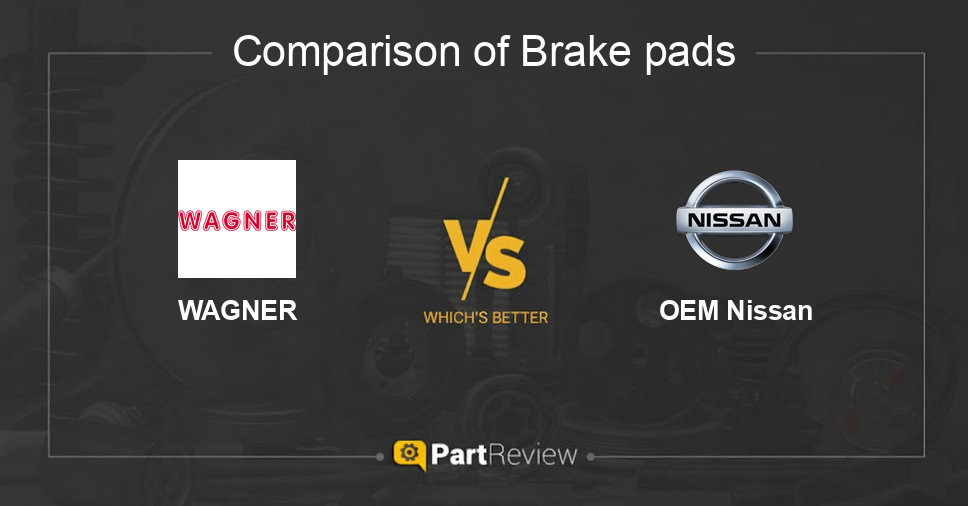 Comparison of Brake pads

WAGNER

WAGNER

VS

WHICH'S BETTER

NISSAN

OEM Nissan

PartReview